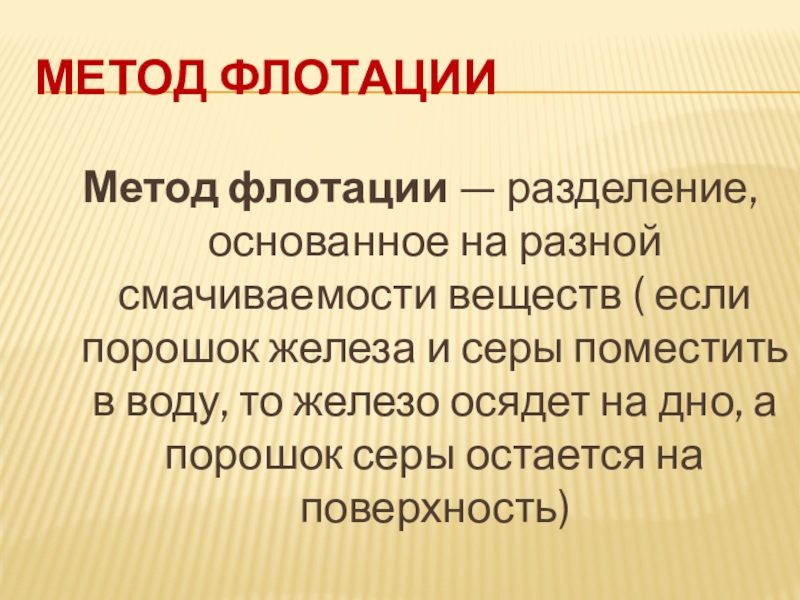 МЕТОД ФЛОТАЦИИ

Метод флотации — разделение, основанное на разной смачиваемости веществ ( если порошок железа и серы поместить в воду, то железо осядет на дно, а порошок серы остается на поверхность)